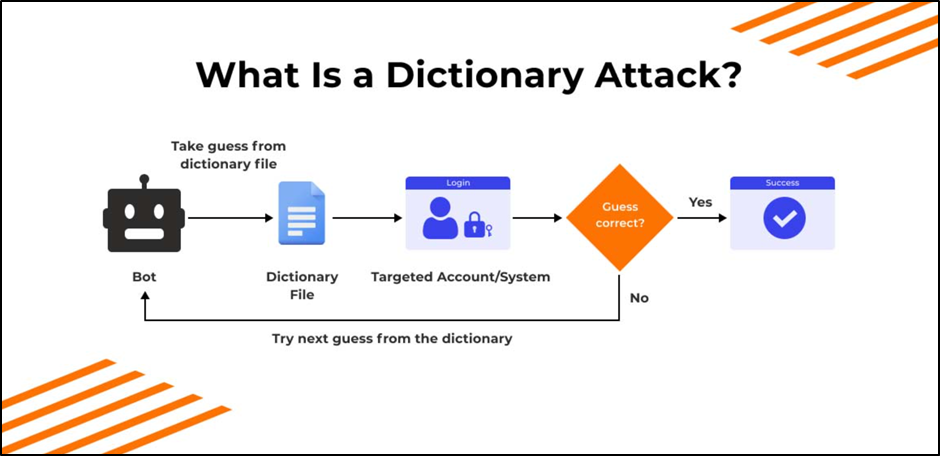 What Is a Dictionary Attack?

Take guess from dictionary file

Bot

Dictionary File

Login

Targeted Account/System

Guess correct?

Yes

Success

No

Try next guess from the dictionary